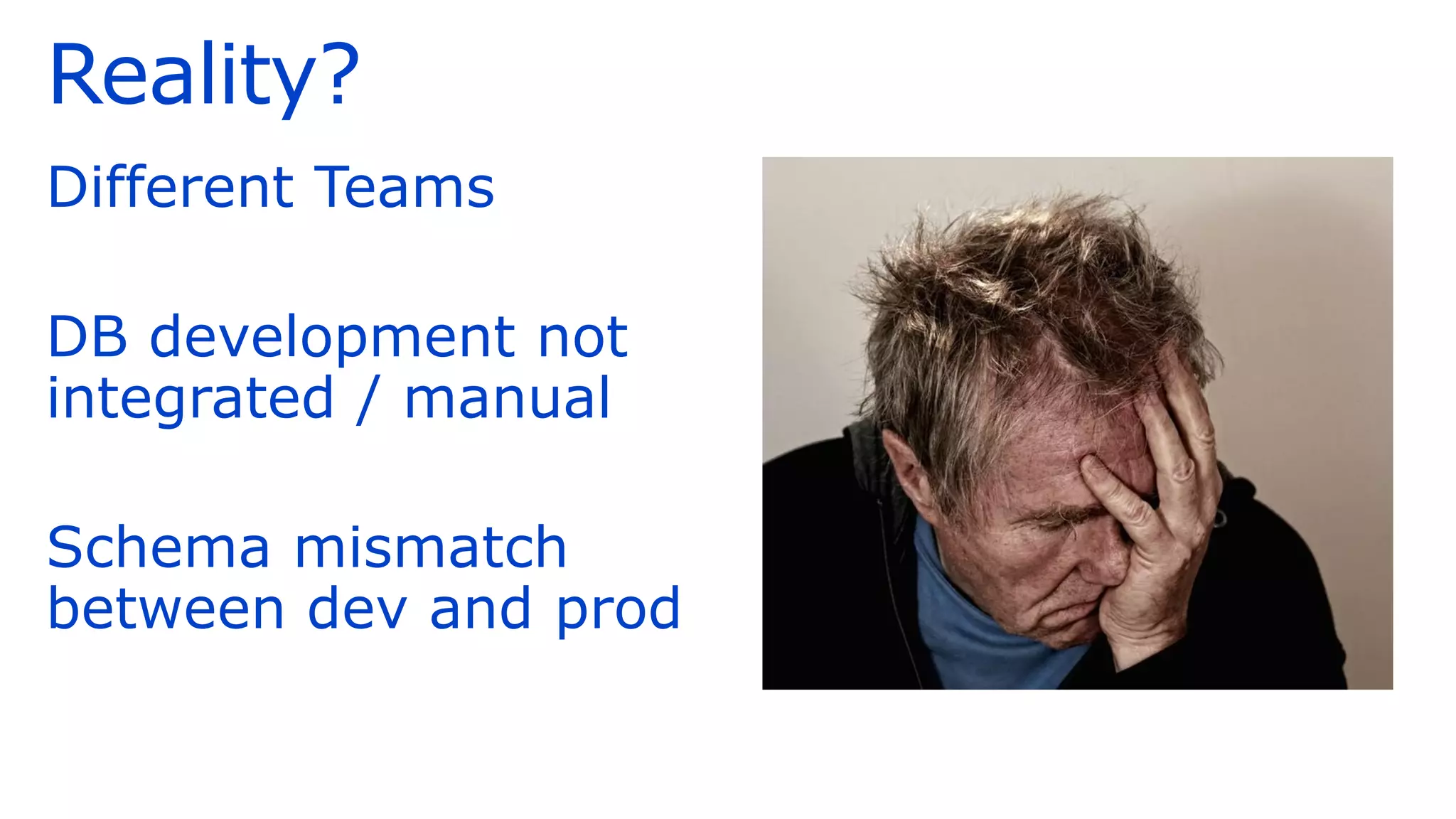 Reality?

Different Teams

DB development not integrated / manual

Schema mismatch between dev and prod